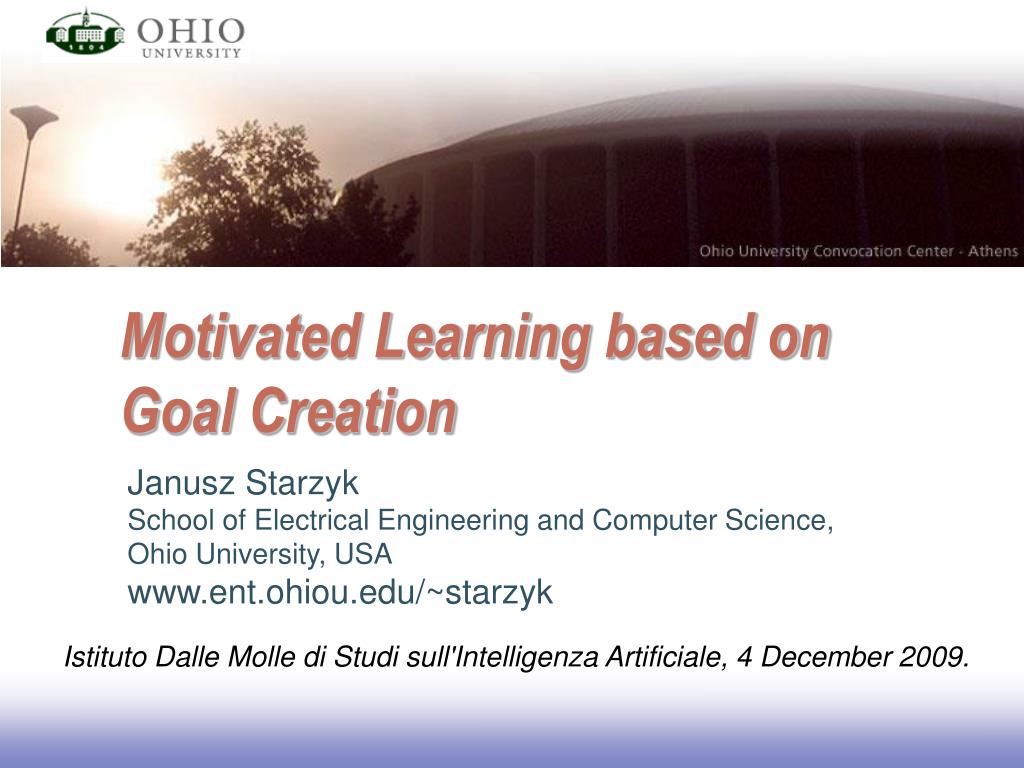 1804

OHIO UNIVERSITY

Ohio University Convocation Center - Athens

Motivated Learning based on Goal Creation

Janusz Starzyk
School of Electrical Engineering and Computer Science, Ohio University, USA
www.ent.ohiou.edu/~starzyk

Istituto Dalle Molle di Studi sull'Intelligenza Artificiale, 4 December 2009.